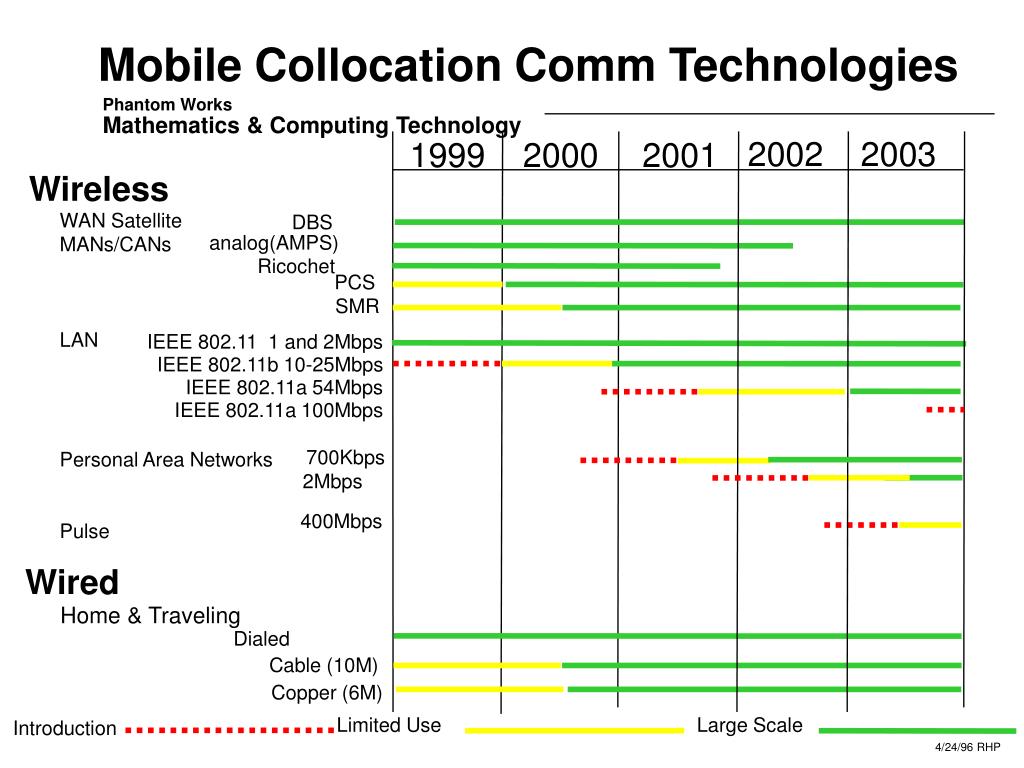 Mobile Collocation Comm Technologies

Phantom Works
Mathematics & Computing Technology

1999 2000 2001 2002 2003

Wireless
WAN Satellite
MANs/CANs
DBS
analog(AMPS)
Ricochet
PCS
SMR

LAN
IEEE 802.11 1 and 2Mbps
IEEE 802.11b 10-25Mbps
IEEE 802.11a 54Mbps
IEEE 802.11a 100Mbps

Personal Area Networks
700Kbps
2Mbps

Pulse
400Mbps

Wired
Home & Traveling
Dialed
Cable (10M)
Copper (6M)

Introduction
Limited Use
Large Scale

4/24/96 RHP